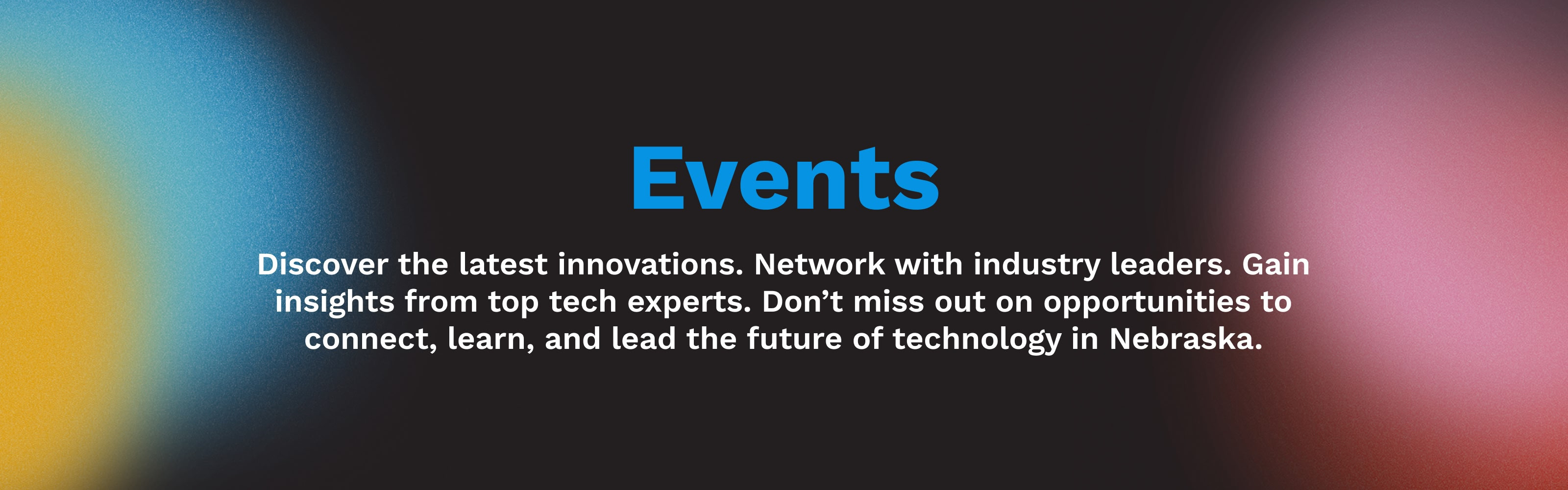 Events

Discover the latest innovations. Network with industry leaders. Gain insights from top tech experts. Don't miss out on opportunities to connect, learn, and lead the future of technology in Nebraska.